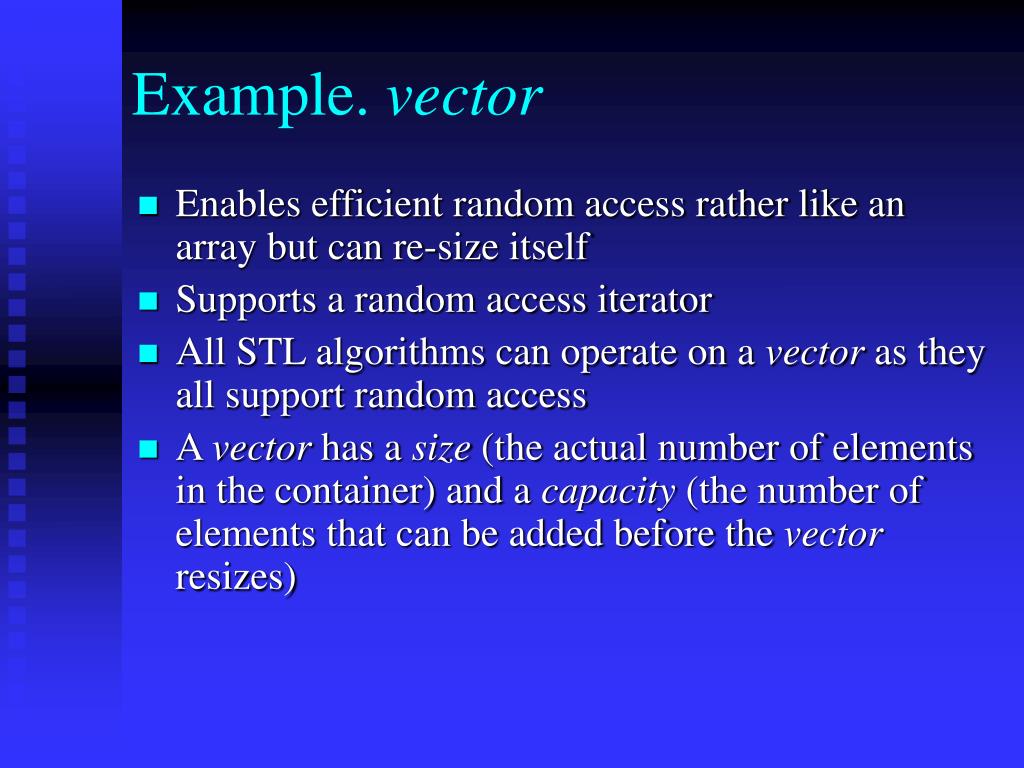 Example. vector

- Enables efficient random access rather like an array but can re-size itself
- Supports a random access iterator
- All STL algorithms can operate on a vector as they all support random access
- A vector has a size (the actual number of elements in the container) and a capacity (the number of elements that can be added before the vector resizes)